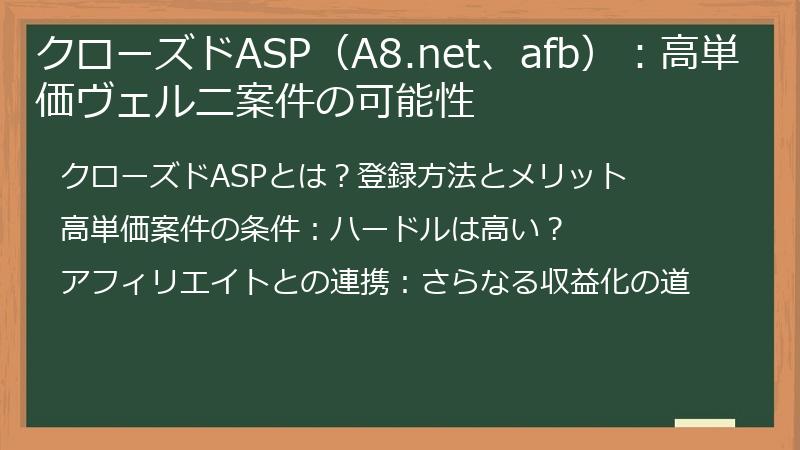 クローズドASP（A8.net、afb）：高単価ヴェルニ案件の可能性

クローズドASPとは？登録方法とメリット

高単価案件の条件：ハードルは高い？

アフィリエイトとの連携：さらなる収益化の道